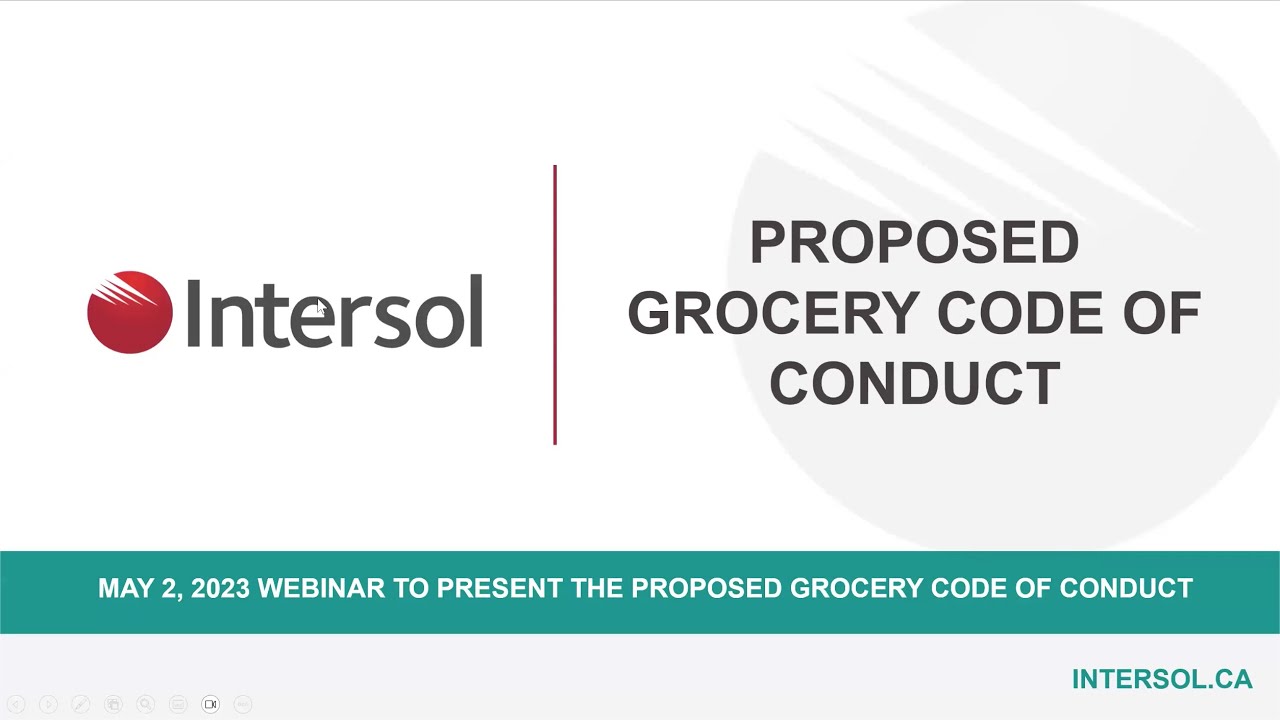 Intersol

PROPOSED GROCERY CODE OF CONDUCT

MAY 2, 2023 WEBINAR TO PRESENT THE PROPOSED GROCERY CODE OF CONDUCT

INTERSOL.CA